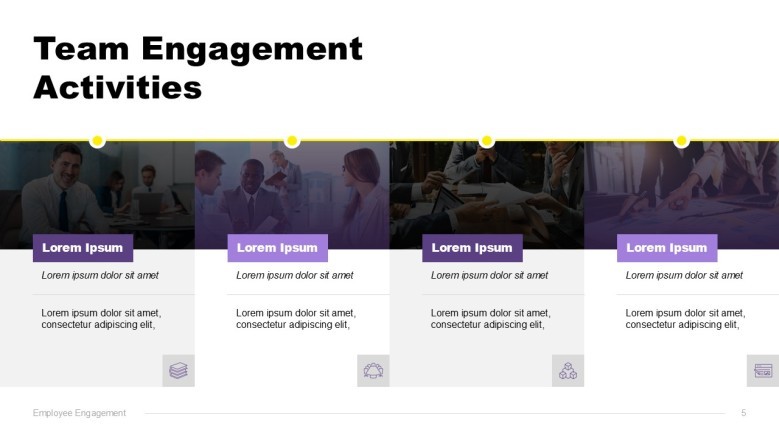 Team Engagement Activities

Lorem Ipsum

Lorem ipsum dolor sit amet

Lorem ipsum dolor sit amet, consectetur adipiscing elit,

Lorem Ipsum

Lorem ipsum dolor sit amet

Lorem ipsum dolor sit amet, consectetur adipiscing elit,

Lorem Ipsum

Lorem ipsum dolor sit amet

Lorem ipsum dolor sit amet, consectetur adipiscing elit,

Lorem Ipsum

Lorem ipsum dolor sit amet

Lorem ipsum dolor sit amet, consectetur adipiscing elit,

Employee Engagement

5